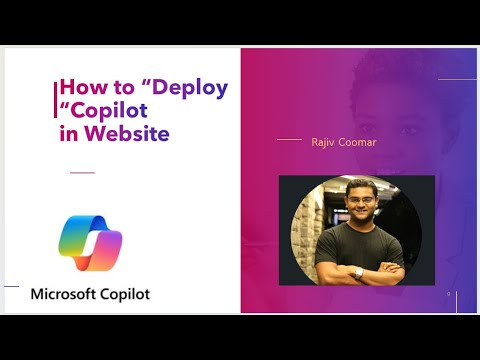 How to “Deploy “Copilot in Website

Rajiv Coomar

Microsoft Copilot